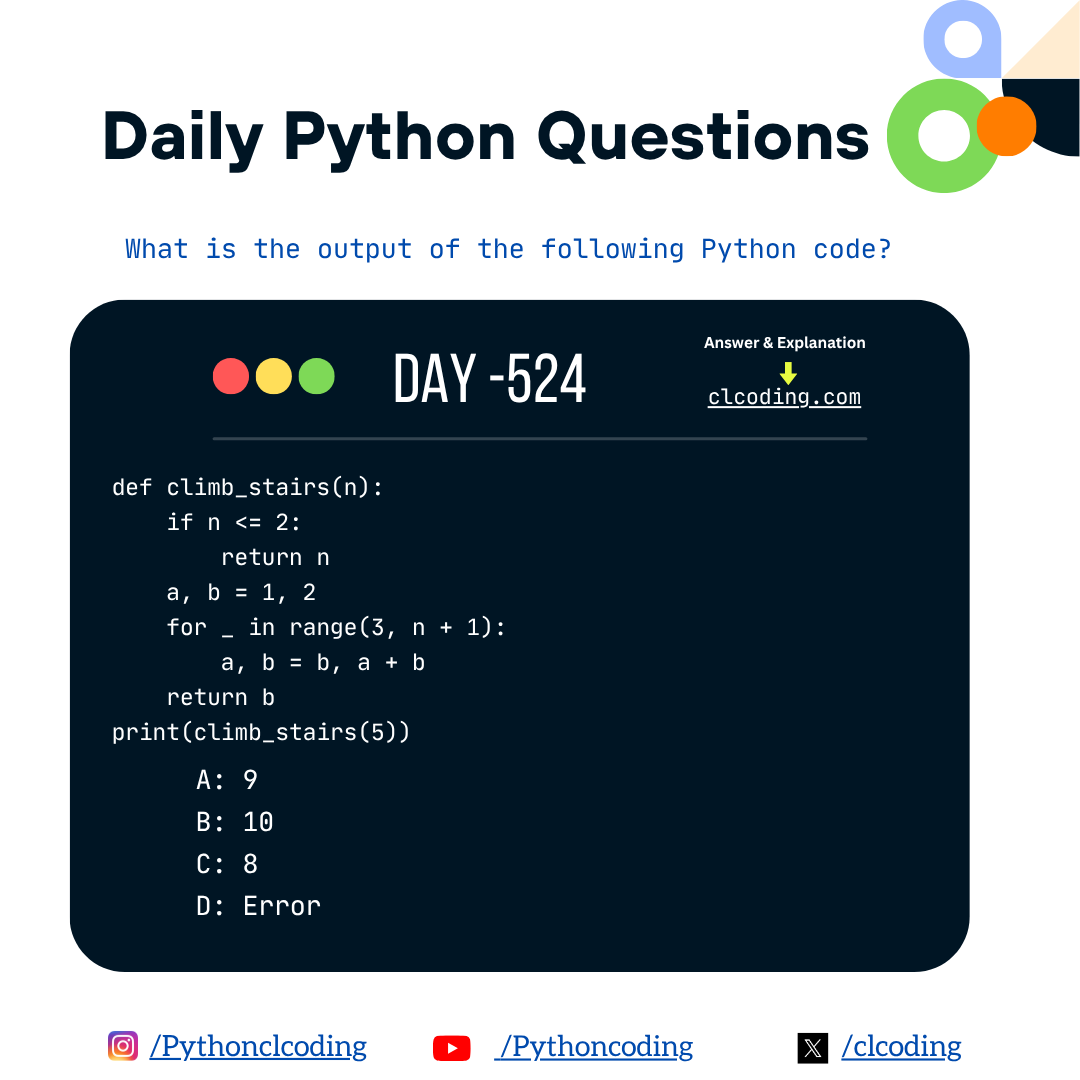 Daily Python Questions

What is the output of the following Python code?

DAY -524

Answer & Explanation
clcoding.com

def climb_stairs(n):
    if n <= 2:
        return n
    a, b = 1, 2
    for _ in range(3, n + 1):
        a, b = b, a + b
    return b
print(climb_stairs(5))

A: 9
B: 10
C: 8
D: Error

/Pythonclcoding
/Pythoncoding
/clcoding